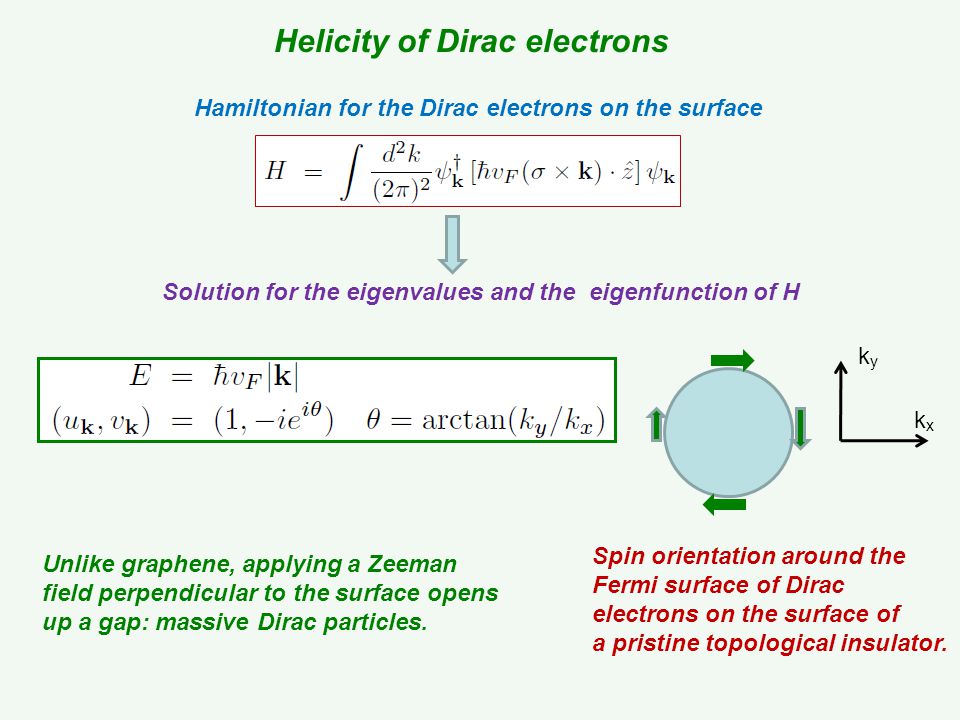 Helicity of Dirac electrons

Hamiltonian for the Dirac electrons on the surface

$H = \int \frac{d^2k}{(2\pi)^2} \psi_{\mathbf{k}}^{\dagger} \left[\hbar v_F (\sigma \times \mathbf{k}) \cdot \hat{z}\right] \psi_{\mathbf{k}}$

Solution for the eigenvalues and the eigenfunction of H

$E = \hbar v_F |\mathbf{k}|$
$(u_{\mathbf{k}}, v_{\mathbf{k}}) = (1, -ie^{i\theta}) \quad \theta = \arctan(k_y/k_x)$

$k_y$

$k_x$

Unlike graphene, applying a Zeeman field perpendicular to the surface opens up a gap: massive Dirac particles.

Spin orientation around the Fermi surface of Dirac electrons on the surface of a pristine topological insulator.